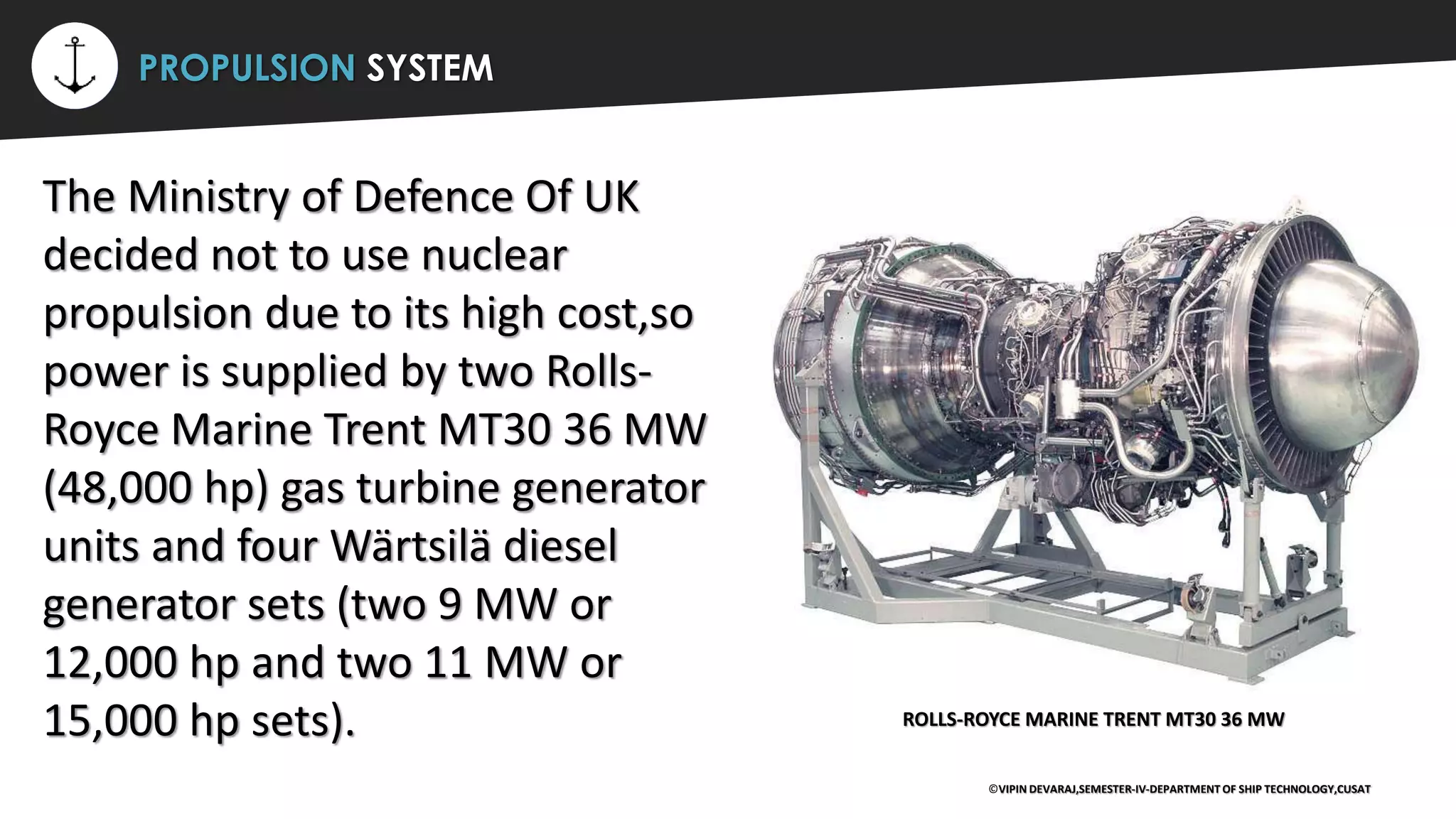 PROPULSION SYSTEM

The Ministry of Defence Of UK decided not to use nuclear propulsion due to its high cost,so power is supplied by two Rolls-Royce Marine Trent MT30 36 MW (48,000 hp) gas turbine generator units and four Wärtsilä diesel generator sets (two 9 MW or 12,000 hp and two 11 MW or 15,000 hp sets).

ROLLS-ROYCE MARINE TRENT MT30 36 MW

©VIPIN DEVARAJ,SEMESTER-IV-DEPARTMENT OF SHIP TECHNOLOGY,CUSAT